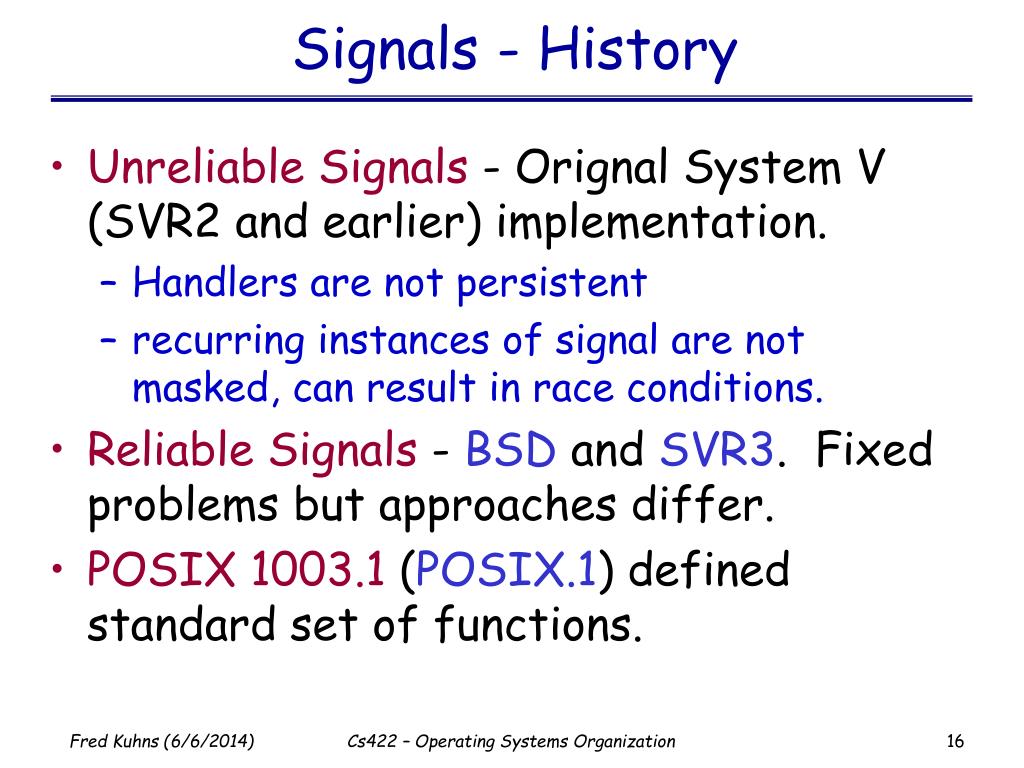 Signals - History

• Unreliable Signals - Orignal System V (SVR2 and earlier) implementation.
– Handlers are not persistent
– recurring instances of signal are not masked, can result in race conditions.
• Reliable Signals - BSD and SVR3. Fixed problems but approaches differ.
• POSIX 1003.1 (POSIX.1) defined standard set of functions.

Fred Kuhns (6/6/2014)
Cs422 – Operating Systems Organization
16